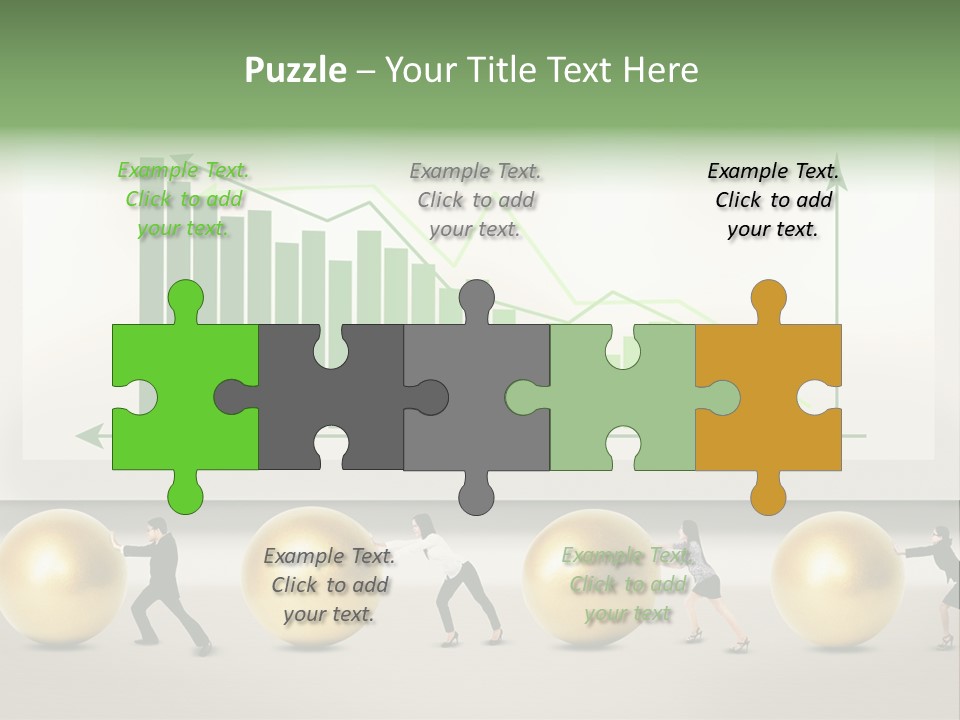 Puzzle – Your Title Text Here

Example Text. Click to add your text.

Example Text. Click to add your text.

Example Text. Click to add your text.

Example Text. Click to add your text.

Example Text. Click to add your text.